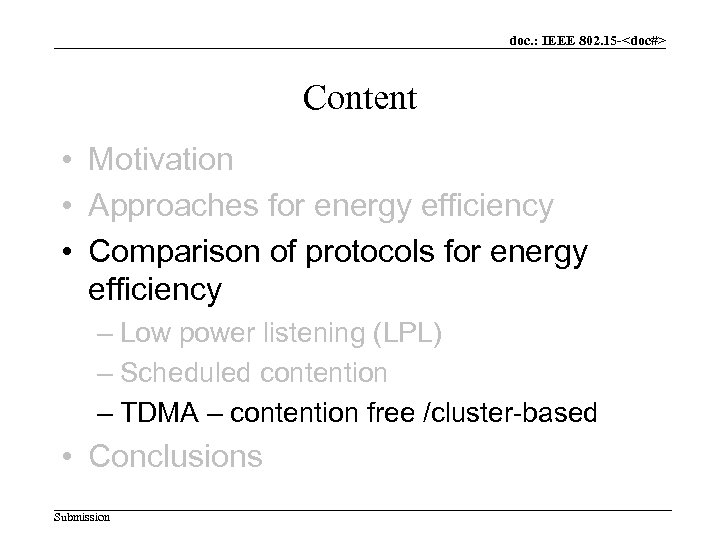 doc.: IEEE 802.15-<doc#>

Content

• Motivation
• Approaches for energy efficiency
• Comparison of protocols for energy efficiency
– Low power listening (LPL)
– Scheduled contention
– TDMA – contention free /cluster-based
• Conclusions

Submission